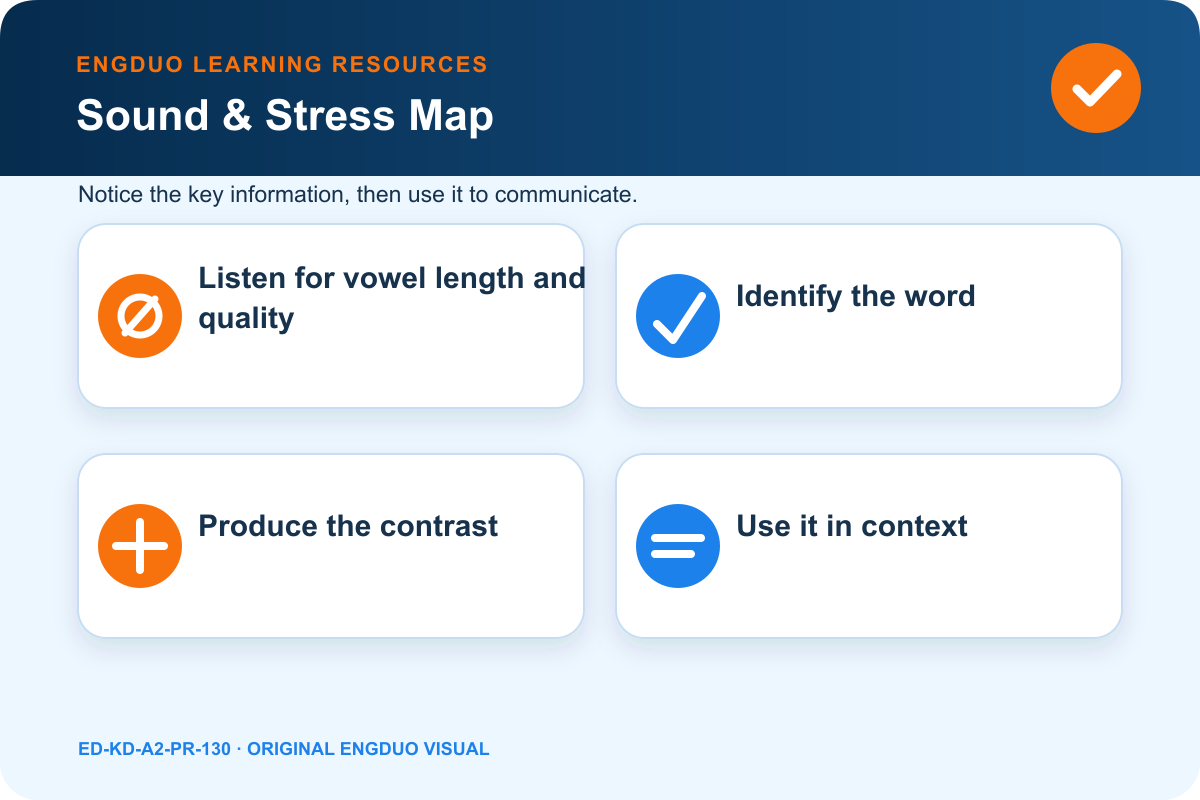 ENGDUO LEARNING RESOURCES

Sound & Stress Map

Notice the key information, then use it to communicate.

Listen for vowel length and quality

Identify the word

Produce the contrast

Use it in context

ED-KD-A2-PR-130 · ORIGINAL ENGDUO VISUAL